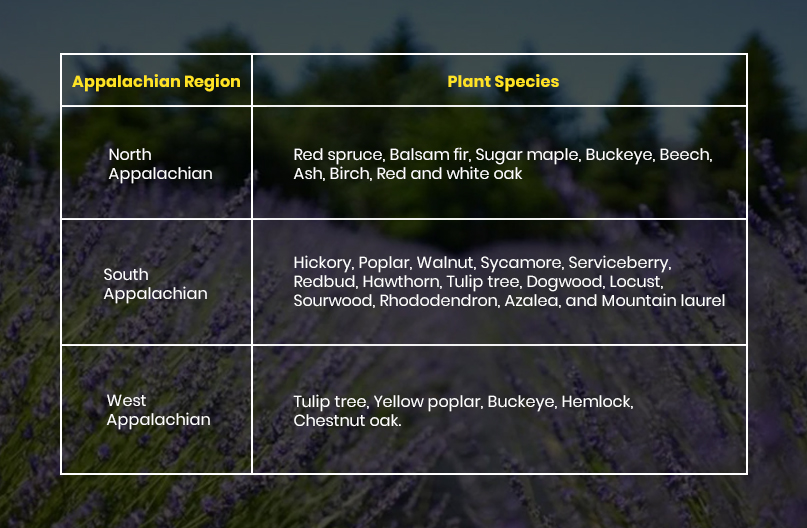 | Appalachian Region | Plant Species |
|---|---|
| North Appalachian | Red spruce, Balsam fir, Sugar maple, Buckeye, Beech, Ash, Birch, Red and white oak |
| South Appalachian | Hickory, Poplar, Walnut, Sycamore, Serviceberry, Redbud, Hawthorn, Tulip tree, Dogwood, Locust, Sourwood, Rhododendron, Azalea, and Mountain laurel |
| West Appalachian | Tulip tree, Yellow poplar, Buckeye, Hemlock, Chestnut oak. |